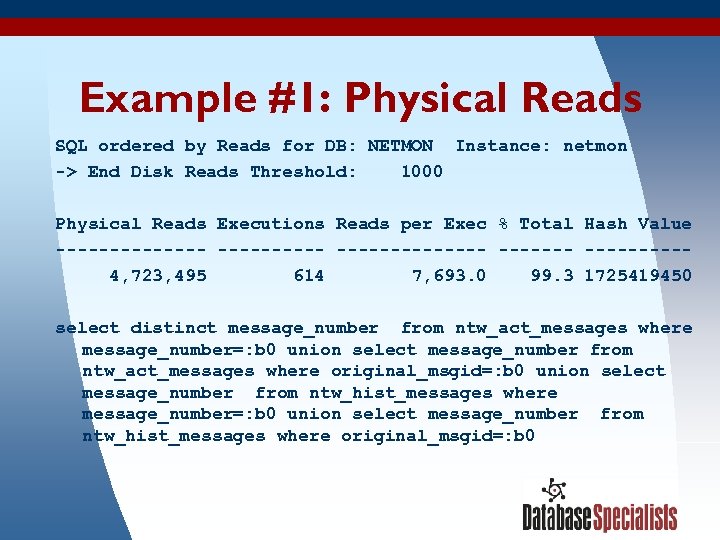 Example #1: Physical Reads

SQL ordered by Reads for DB: NETMON  Instance: netmon
-> End Disk Reads Threshold:    1000

| Physical Reads | Executions | Reads per Exec | % Total | Hash Value |
|---|---|---|---|---|
| 4,723,495 | 614 | 7,693.0 | 99.3 | 1725419450 |

select distinct message_number  from ntw_act_messages where message_number=:b0 union select message_number from ntw_act_messages where original_msgid=:b0 union select message_number  from ntw_hist_messages where message_number=:b0 union select message_number  from ntw_hist_messages where original_msgid=:b0

DatabaseSpecialists